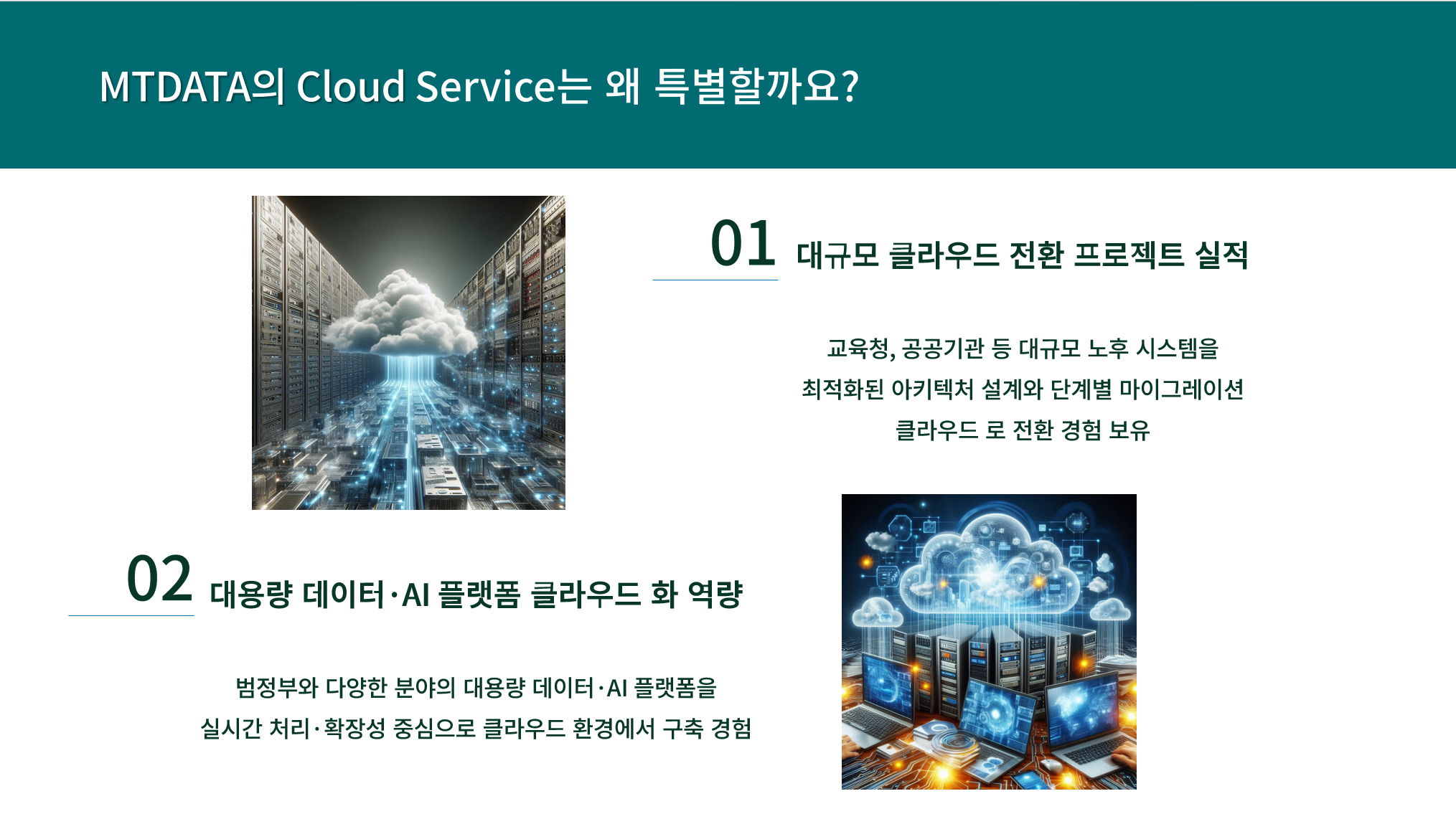 MTDATA의 Cloud Service는 왜 특별할까요?

01 대규모 클라우드 전환 프로젝트 실적

교육청, 공공기관 등 대규모 노후 시스템을
최적화된 아키텍처 설계와 단계별 마이그레이션
클라우드 로 전환 경험 보유

02 대용량 데이터·AI 플랫폼 클라우드 화 역량

범정부와 다양한 분야의 대용량 데이터·AI 플랫폼을
실시간 처리·확장성 중심으로 클라우드 환경에서 구축 경험